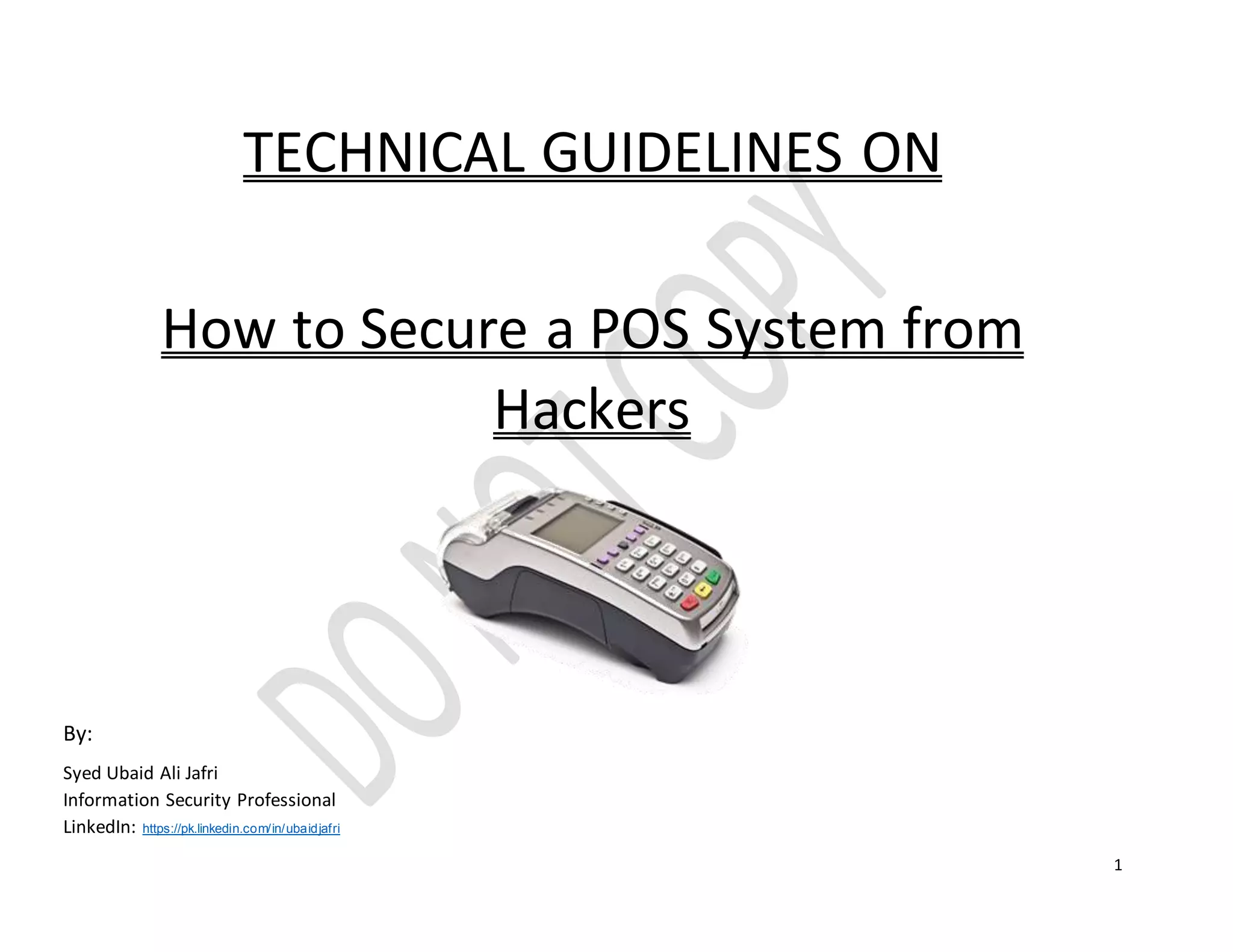 TECHNICAL GUIDELINES ON

How to Secure a POS System from Hackers

DO NOT COPY

By:

Syed Ubaid Ali Jafri
Information Security Professional
LinkedIn: https://pk.linkedin.com/in/ubaidjafri

1